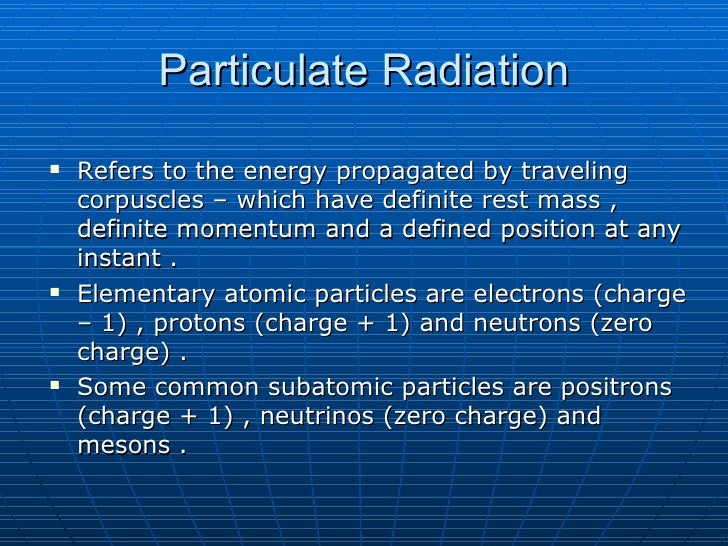 Particulate Radiation

▪ Refers to the energy propagated by traveling corpuscles – which have definite rest mass , definite momentum and a defined position at any instant .

▪ Elementary atomic particles are electrons (charge – 1) , protons (charge + 1) and neutrons (zero charge) .

▪ Some common subatomic particles are positrons (charge + 1) , neutrinos (zero charge) and mesons .